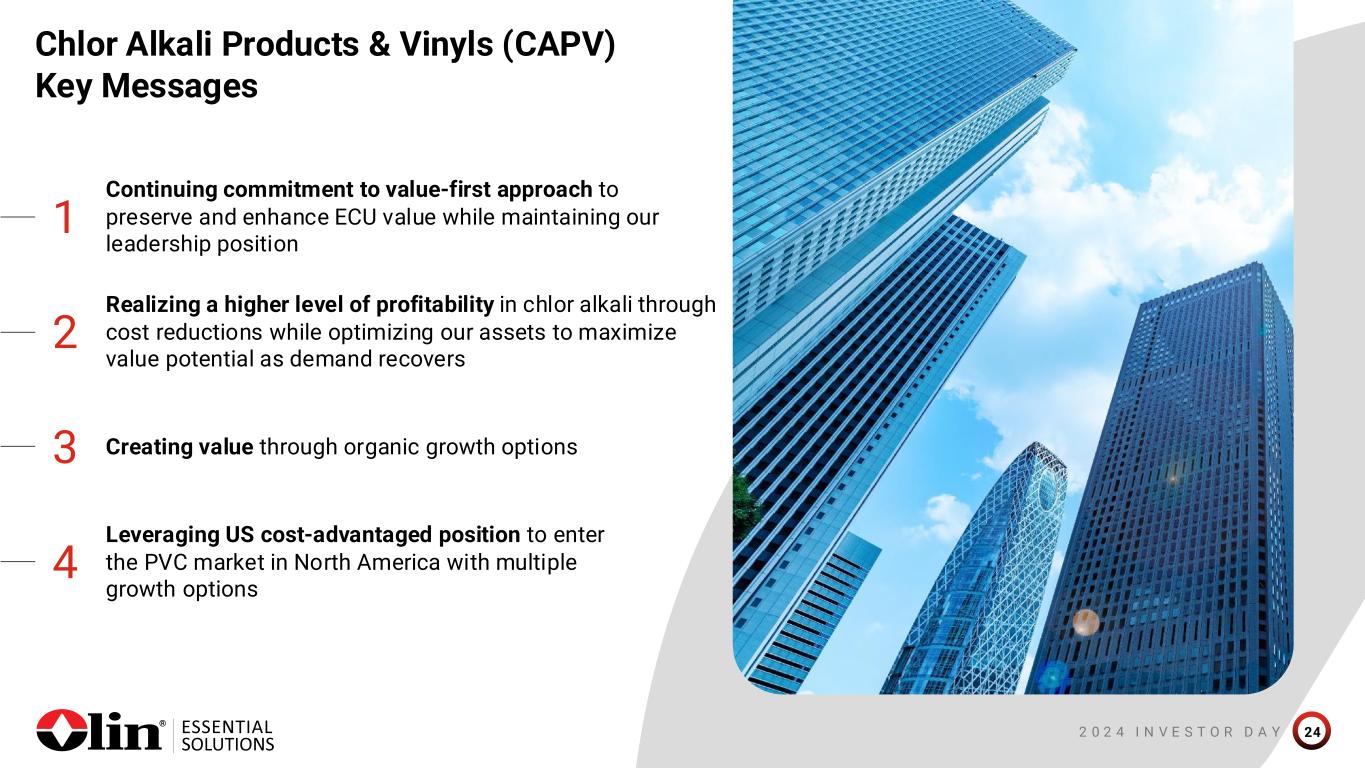 Chlor Alkali Products & Vinyls (CAPV)
Key Messages

1 Continuing commitment to value-first approach to preserve and enhance ECU value while maintaining our leadership position

2 Realizing a higher level of profitability in chlor alkali through cost reductions while optimizing our assets to maximize value potential as demand recovers

3 Creating value through organic growth options

4 Leveraging US cost-advantaged position to enter the PVC market in North America with multiple growth options

Olin® ESSENTIAL SOLUTIONS

2024 INVESTOR DAY 24